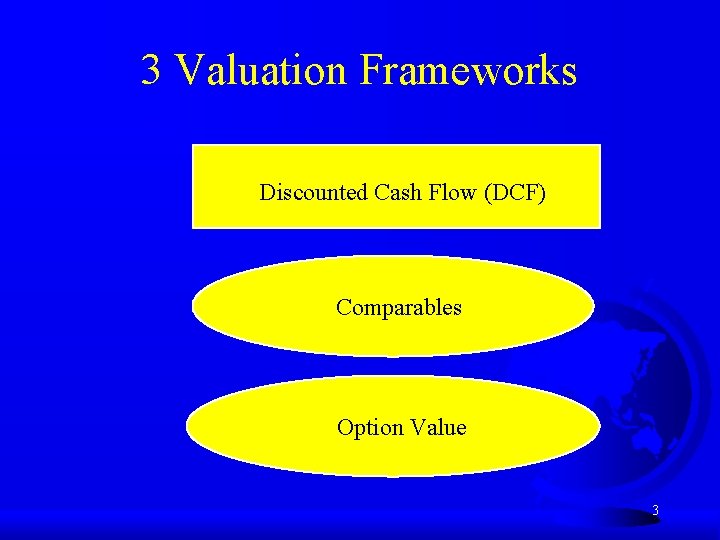 3 Valuation Frameworks

Discounted Cash Flow (DCF)

Comparables

Option Value

3